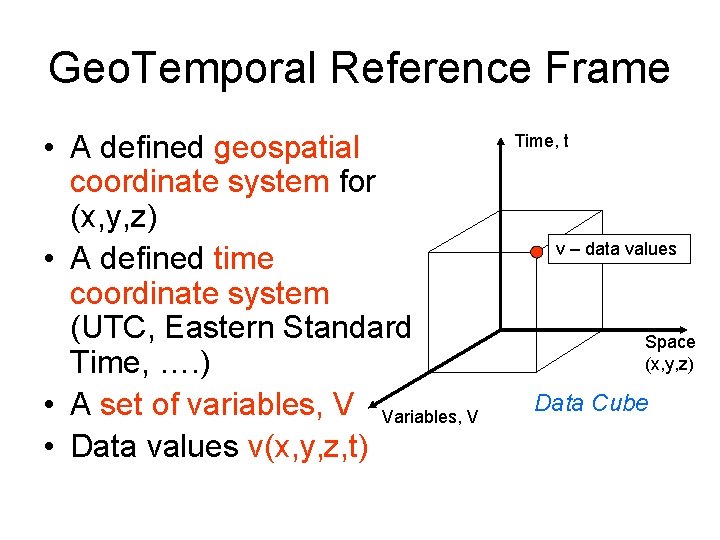 GeoTemporal Reference Frame

• A defined geospatial coordinate system for (x,y,z)
• A defined time coordinate system (UTC, Eastern Standard Time, ….)
• A set of variables, V
• Data values v(x,y,z,t)

Time, t

v – data values

Space (x,y,z)

Variables, V

Data Cube